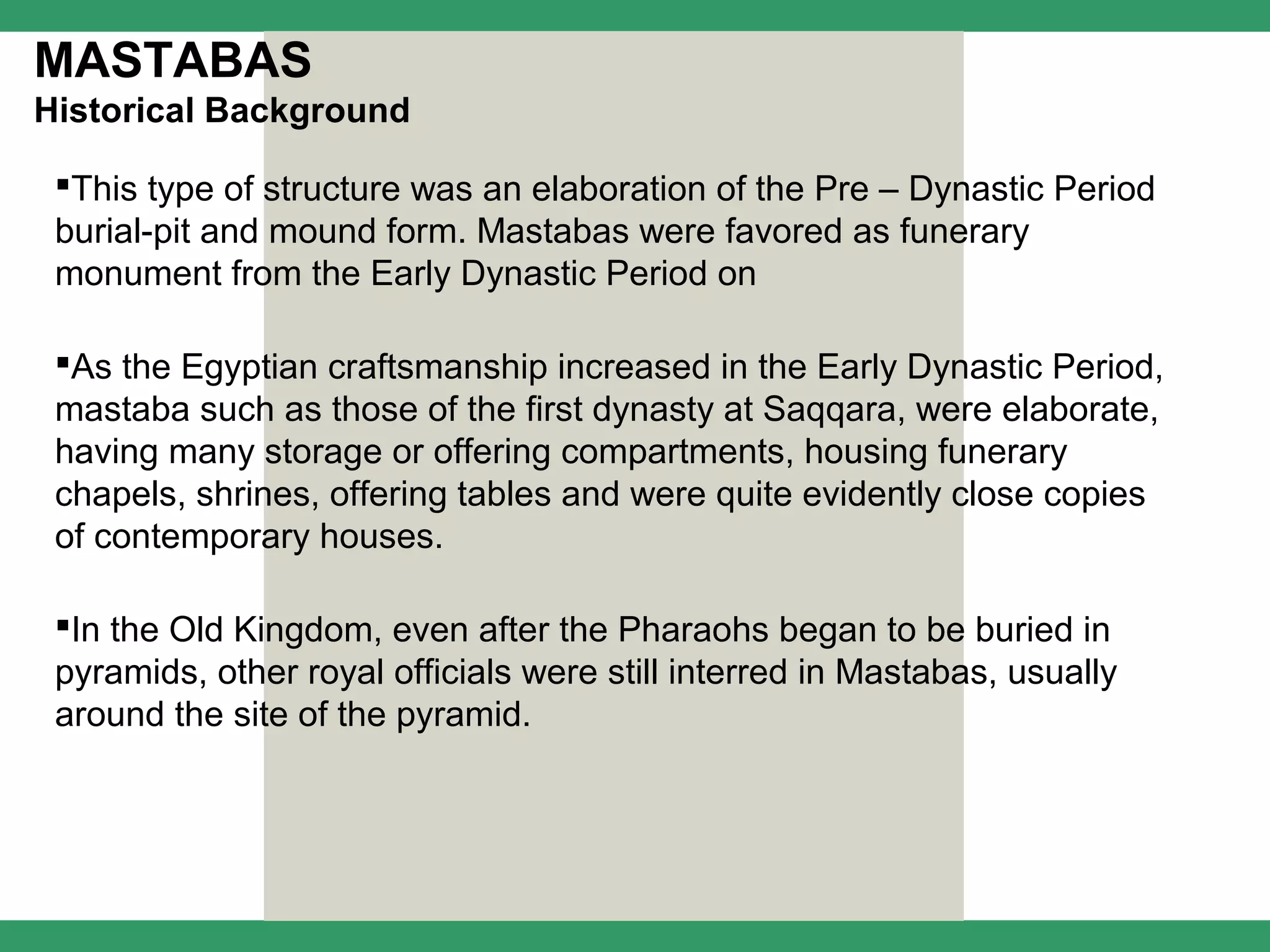 MASTABAS
Historical Background

▪This type of structure was an elaboration of the Pre – Dynastic Period burial-pit and mound form. Mastabas were favored as funerary monument from the Early Dynastic Period on

▪As the Egyptian craftsmanship increased in the Early Dynastic Period, mastaba such as those of the first dynasty at Saqqara, were elaborate, having many storage or offering compartments, housing funerary chapels, shrines, offering tables and were quite evidently close copies of contemporary houses.

▪In the Old Kingdom, even after the Pharaohs began to be buried in pyramids, other royal officials were still interred in Mastabas, usually around the site of the pyramid.